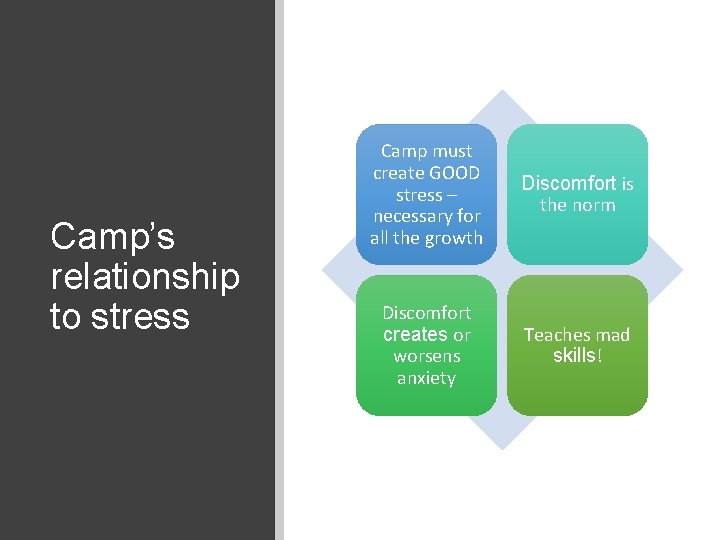 Camp's relationship to stress

Camp must create GOOD stress – necessary for all the growth

Discomfort is the norm

Discomfort creates or worsens anxiety

Teaches mad skills!